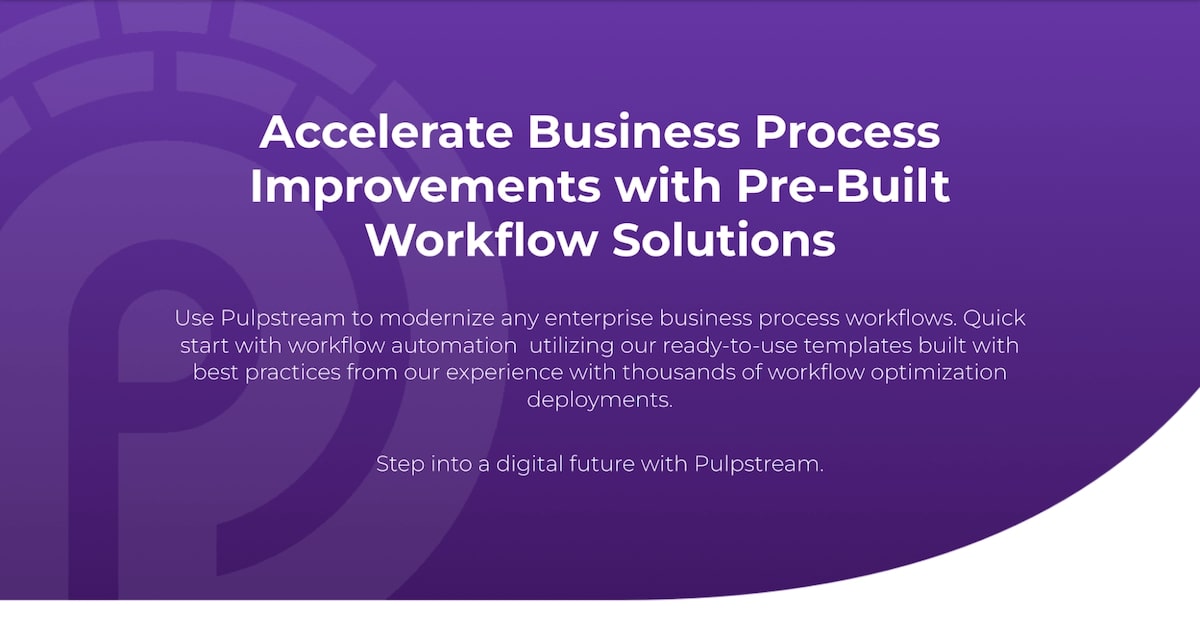 Accelerate Business Process Improvements with Pre-Built Workflow Solutions

Use Pulpstream to modernize any enterprise business process workflows. Quick start with workflow automation  utilizing our ready-to-use templates built with best practices from our experience with thousands of workflow optimization deployments.

Step into a digital future with Pulpstream.